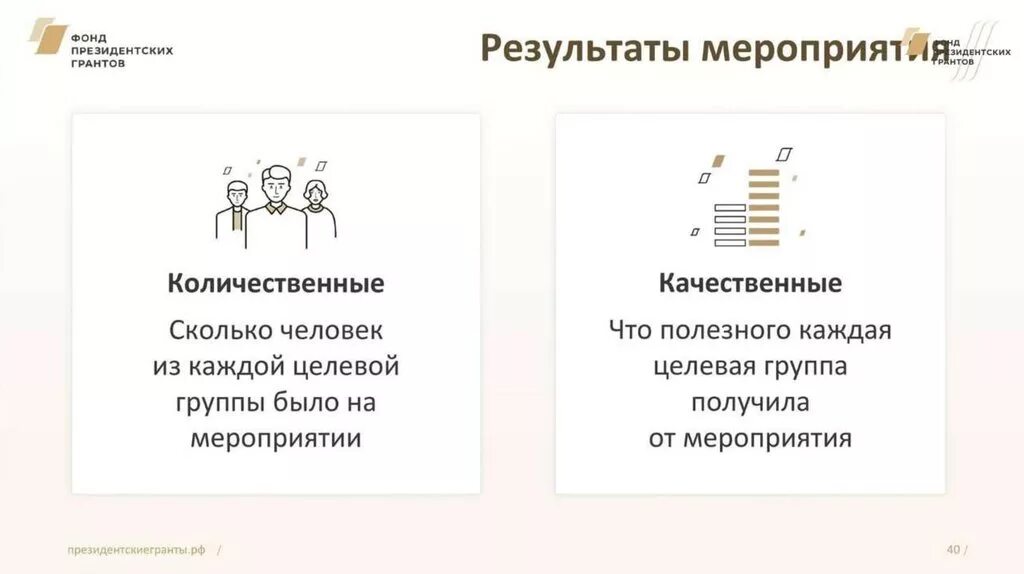 ФОНД
ПРЕЗИДЕНТСКИХ
ГРАНТОВ

Результаты мероприятия

ФОНД
ПРЕЗИДЕНТСКИХ
ГРАНТОВ

Количественные

Сколько человек из каждой целевой группы было на мероприятии

Качественные

Что полезного каждая целевая группа получила от мероприятия

президентскиегранты.рф /

40 /